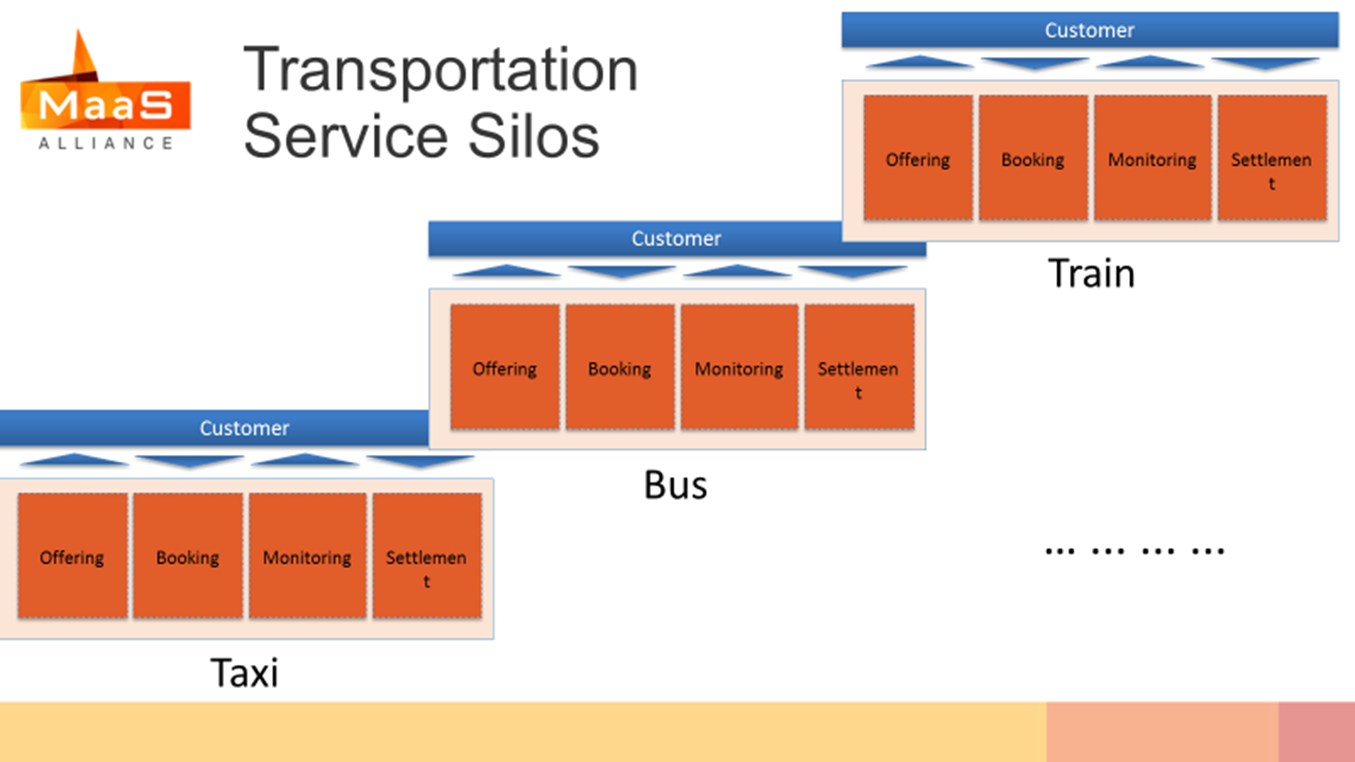 MaaS
ALLIANCE

Transportation Service Silos

Customer

Offering
Booking
Monitoring
Settlement

Train

Customer

Offering
Booking
Monitoring
Settlement

Bus

Customer

Offering
Booking
Monitoring
Settlement

Taxi

… … … …